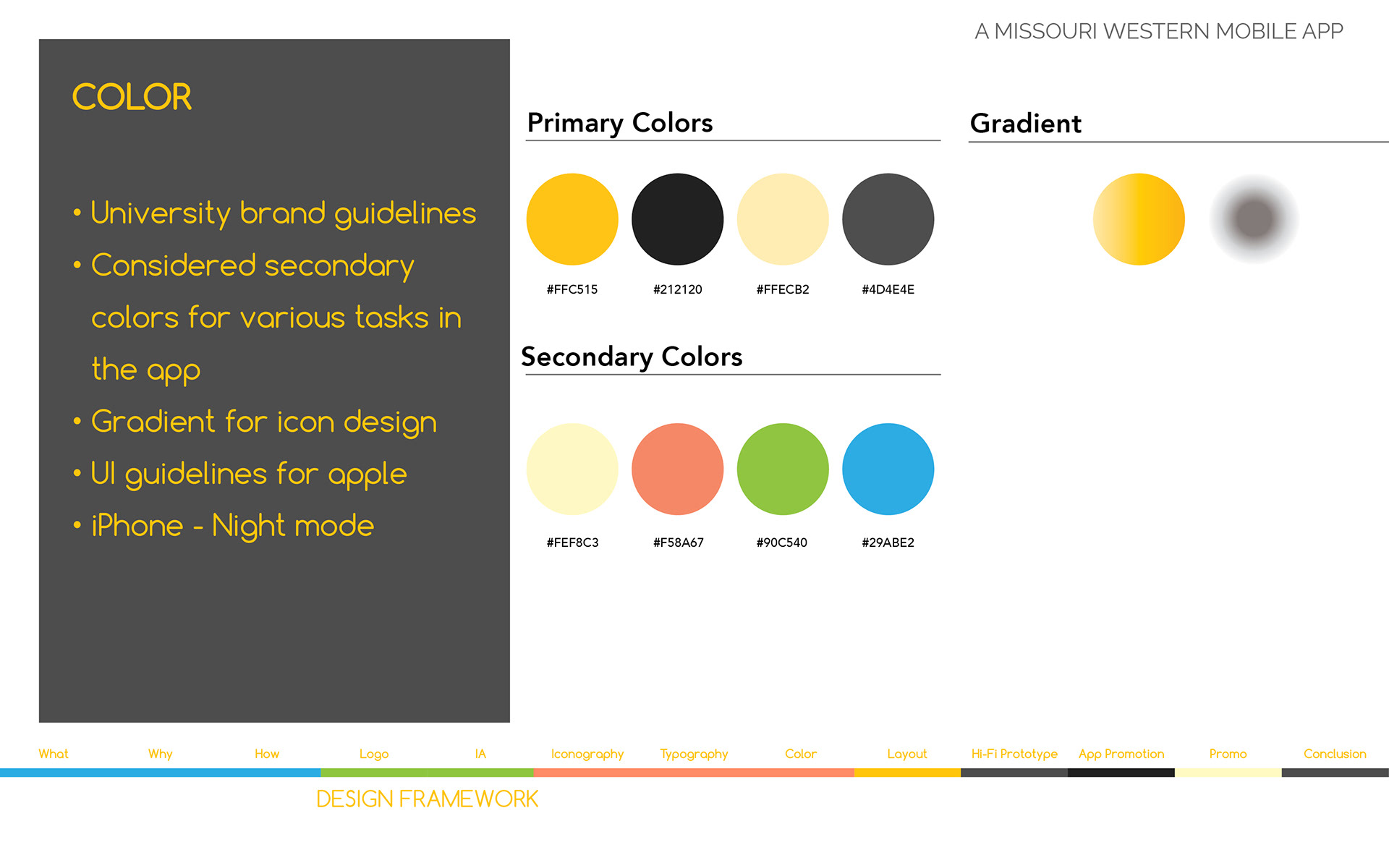 A MISSOURI WESTERN MOBILE APP

COLOR

• University brand guidelines
• Considered secondary colors for various tasks in the app
• Gradient for icon design
• UI guidelines for apple
• iPhone - Night mode

Primary Colors

#FFC515 #212120 #FFECB2 #4D4E4E

Secondary Colors

#FEF8C3 #F58A67 #90C540 #29ABE2

Gradient

What Why How Logo IA Iconography Typography Color Layout Hi-Fi Prototype App Promotion Promo Conclusion

DESIGN FRAMEWORK